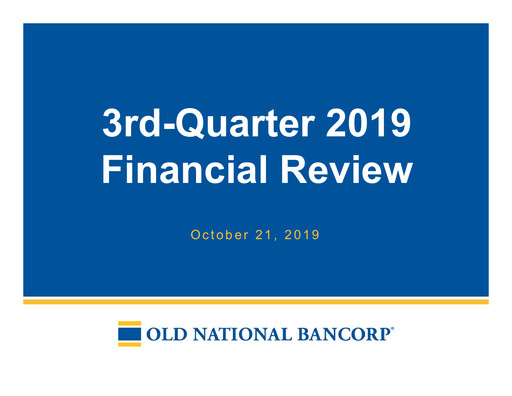 3rd-Quarter 2019 Financial Review

October 21, 2019

OLD NATIONAL BANCORP®